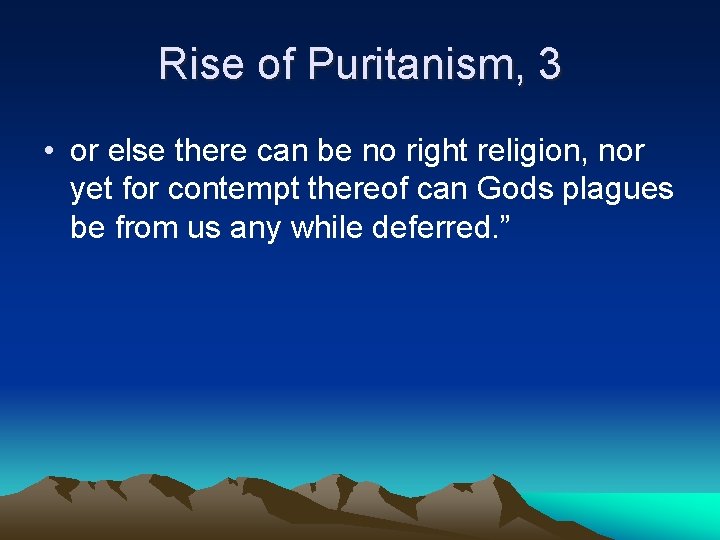 Rise of Puritanism, 3

• or else there can be no right religion, nor yet for contempt thereof can Gods plagues be from us any while deferred.”